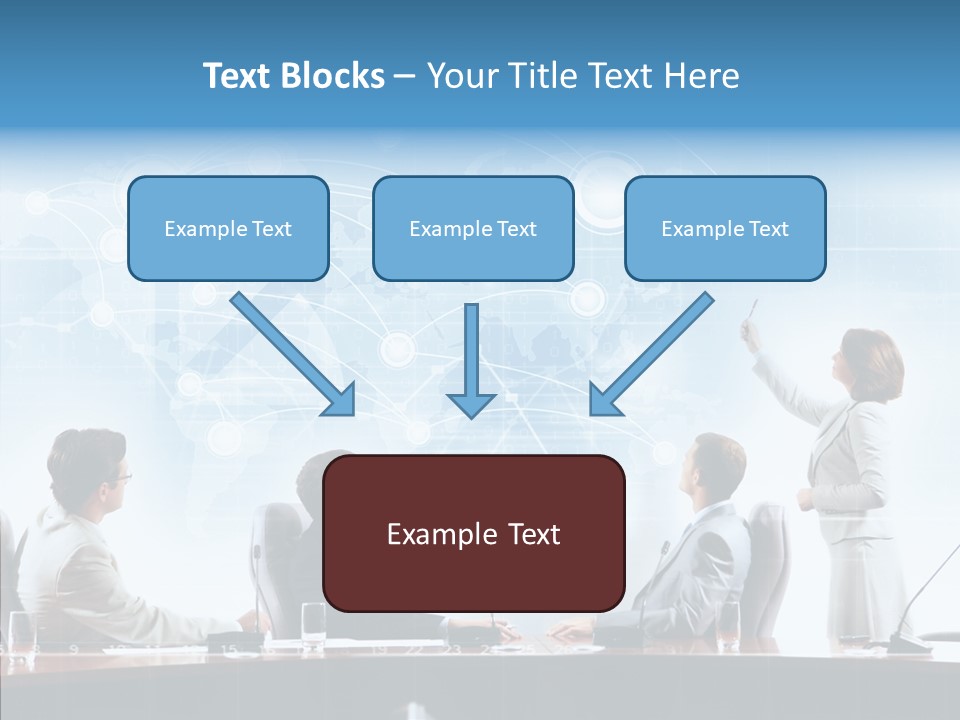 Text Blocks – Your Title Text Here

Example Text

Example Text

Example Text

Example Text